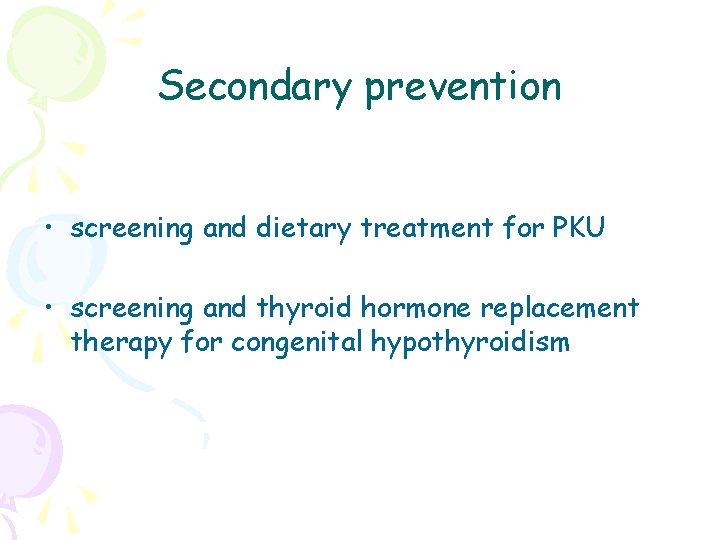 Secondary prevention

• screening and dietary treatment for PKU

• screening and thyroid hormone replacement therapy for congenital hypothyroidism